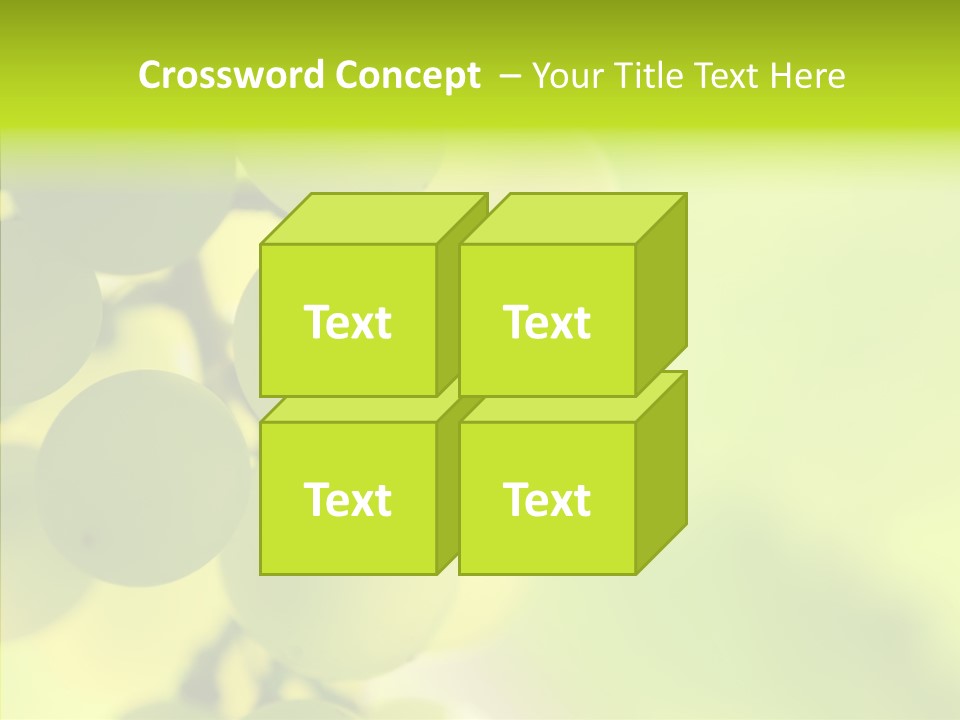 Crossword Concept – Your Title Text Here

Text

Text

Text

Text